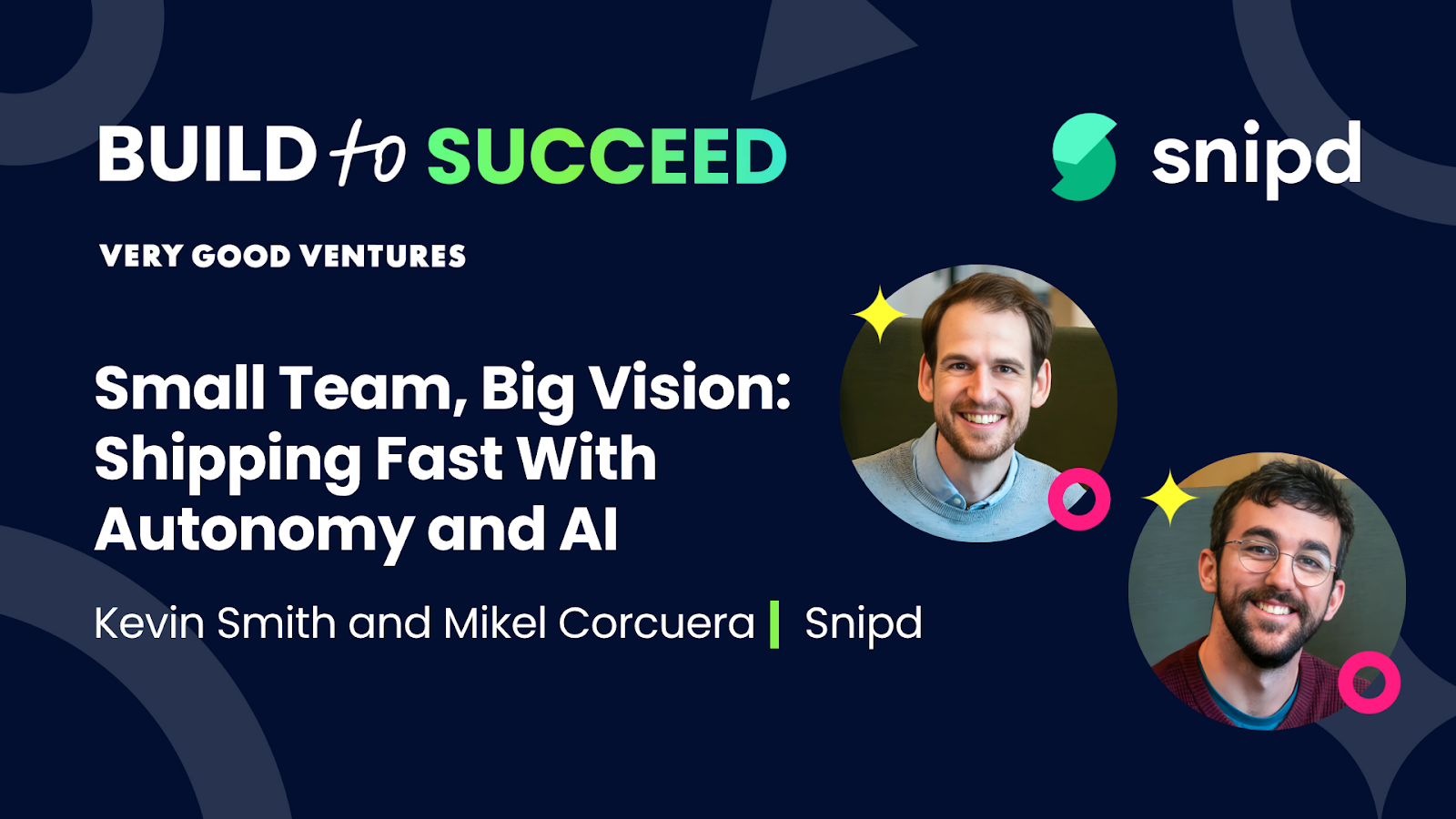 BUILD to SUCCEED

snipd

VERY GOOD VENTURES

Small Team, Big Vision: Shipping Fast With Autonomy and AI

Kevin Smith and Mikel Corcuera | Snipd